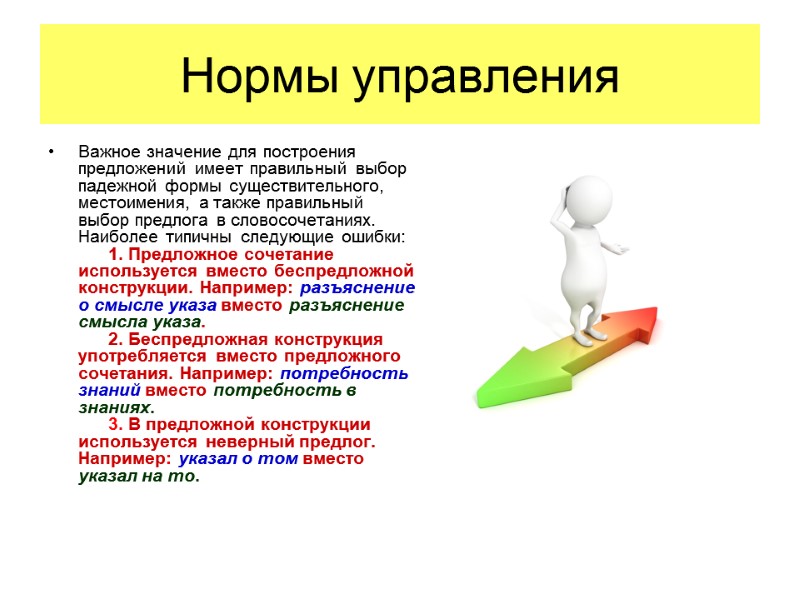 Нормы управления

• Важное значение для построения предложений имеет правильный выбор падежной формы существительного, местоимения, а также правильный выбор предлога в словосочетаниях. Наиболее типичны следующие ошибки:

1. Предложное сочетание используется вместо беспредложной конструкции. Например: разъяснение о смысле указа вместо разъяснение смысла указа.

2. Беспредложная конструкция употребляется вместо предложного сочетания. Например: потребность знаний вместо потребность в знаниях.

3. В предложной конструкции используется неверный предлог. Например: указал о том вместо указал на то.